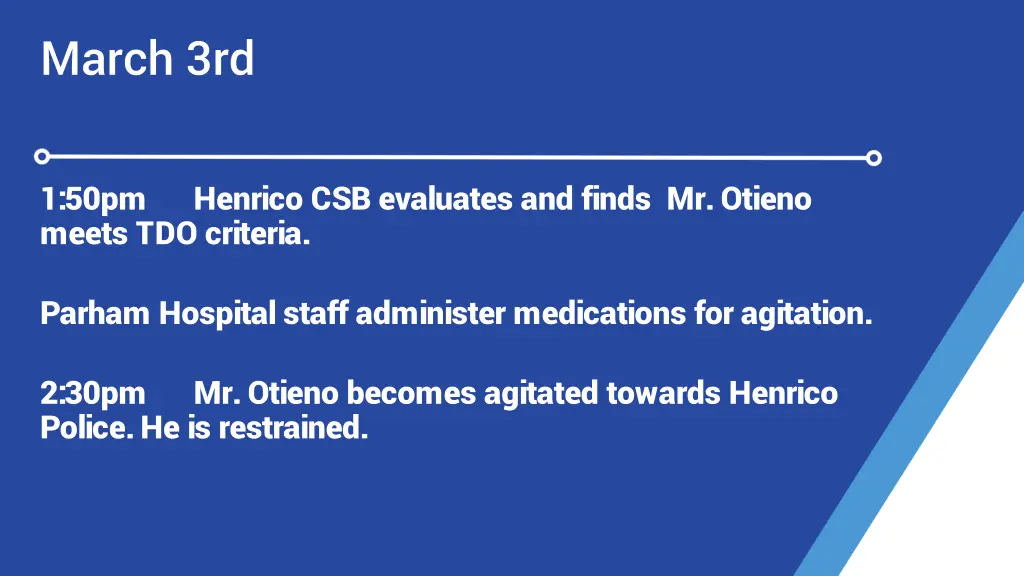 March 3rd

1:50pm Henrico CSB evaluates and finds Mr. Otieno meets TDO criteria.

Parham Hospital staff administer medications for agitation.

2:30pm Mr. Otieno becomes agitated towards Henrico Police. He is restrained.